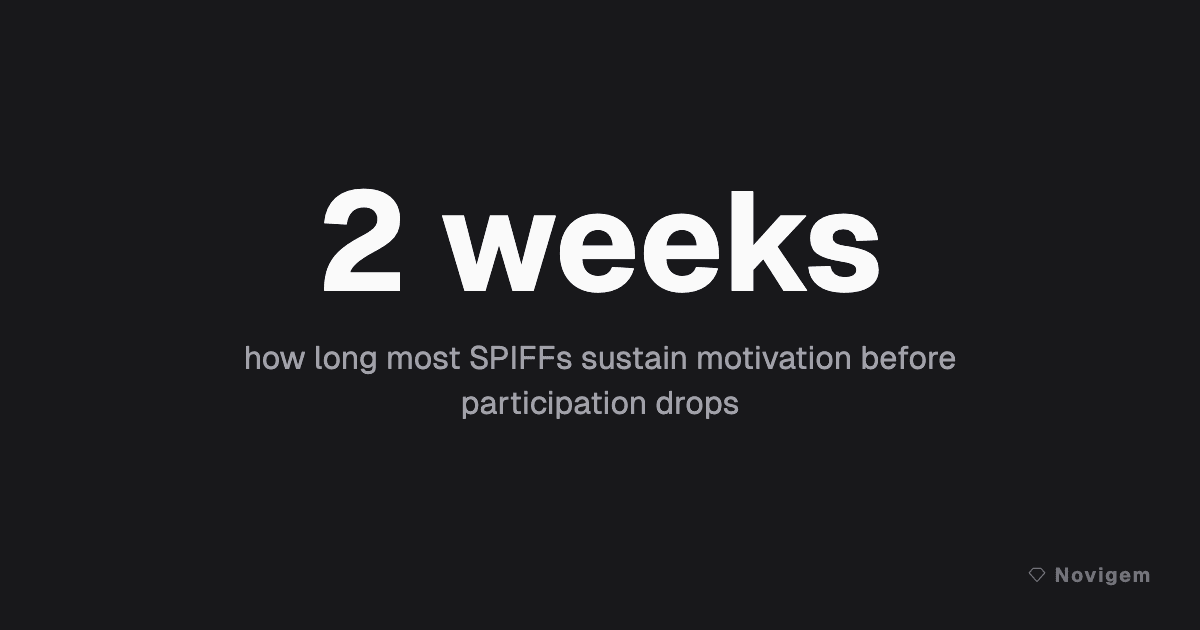 2 weeks

how long most SPIFFs sustain motivation before participation drops

Novigem